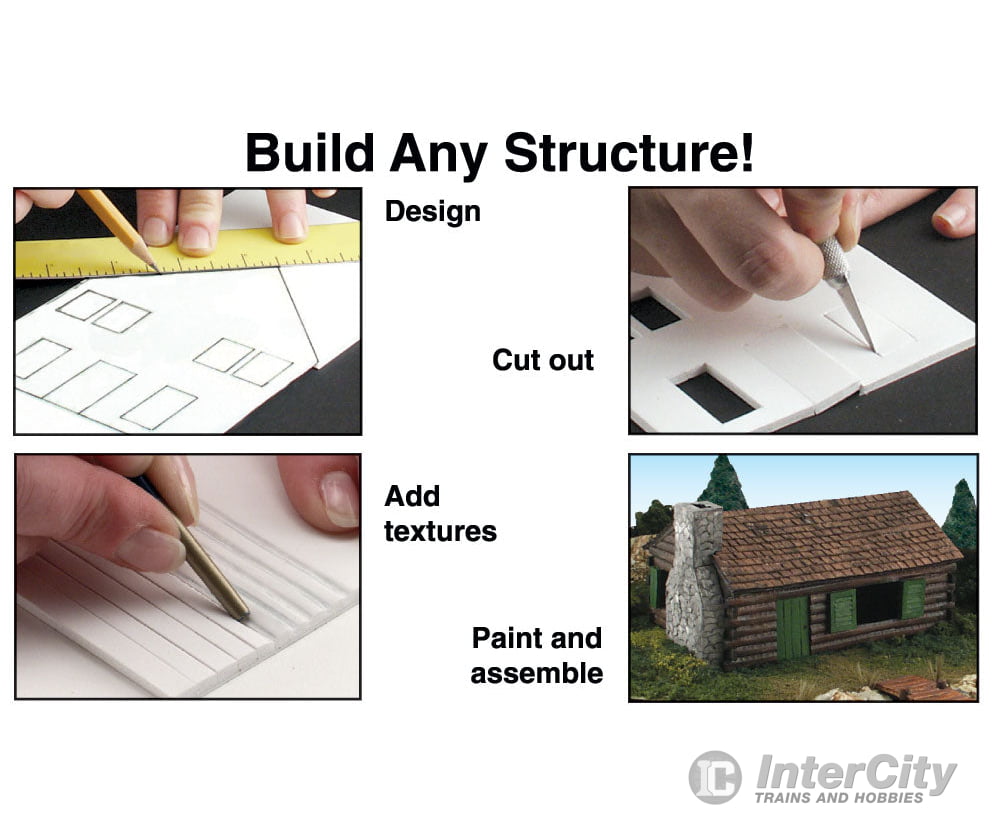 Build Any Structure!

Design

Cut out

Add textures

Paint and assemble

IC InterCity
TRAINS AND HOBBIES